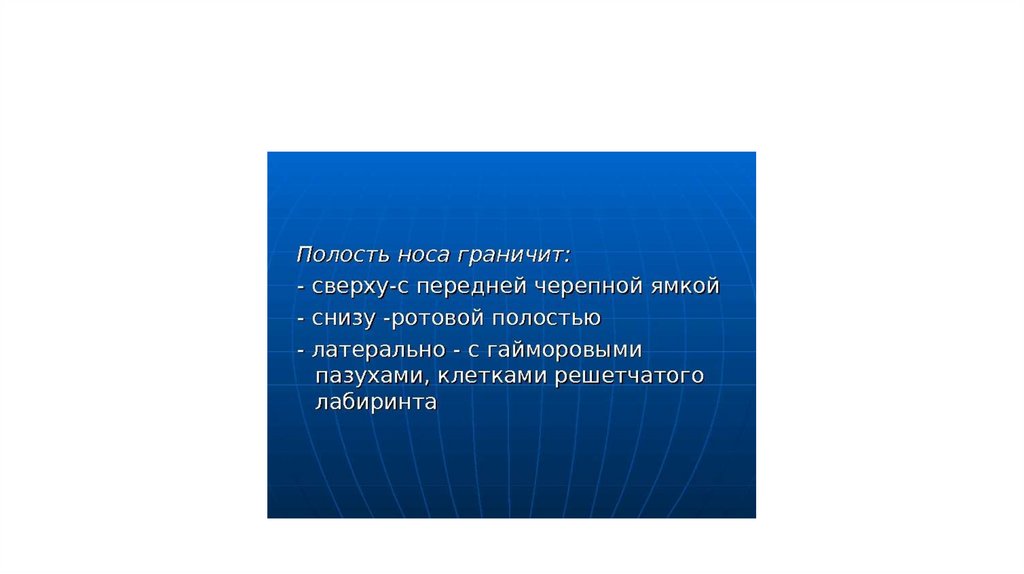 Полость носа граничит:
- сверху-с передней черепной ямкой
- снизу -ротовой полостью
- латерально - с гайморовыми пазухами, клетками решетчатого лабиринта